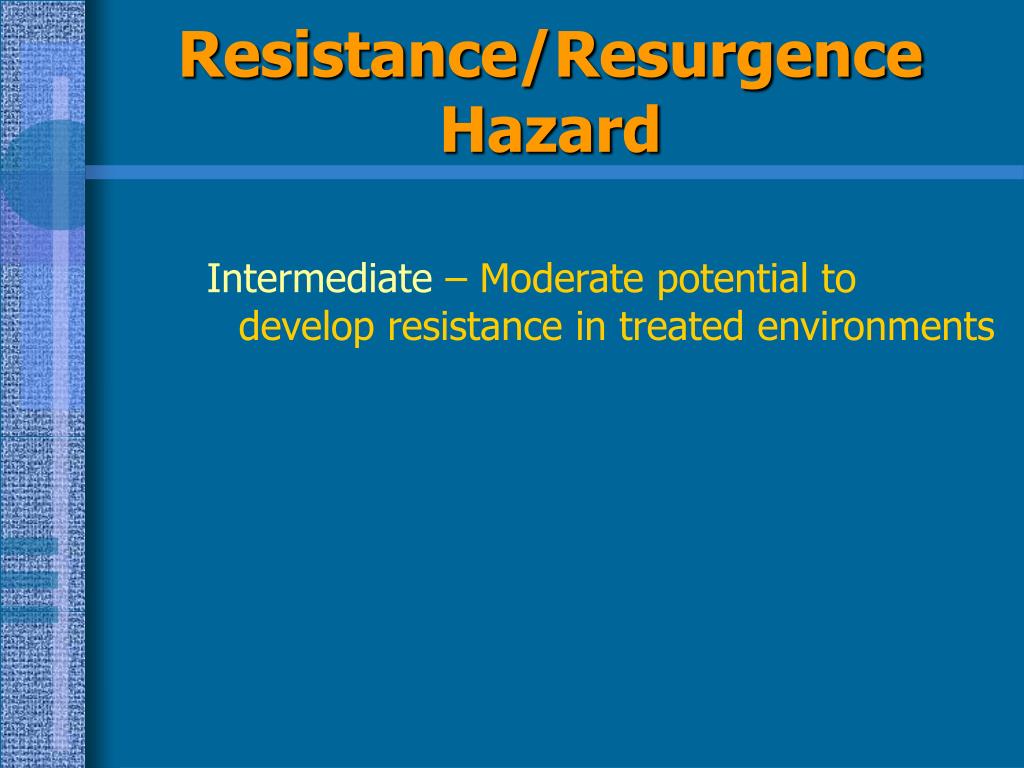 Resistance/Resurgence Hazard

Intermediate – Moderate potential to develop resistance in treated environments